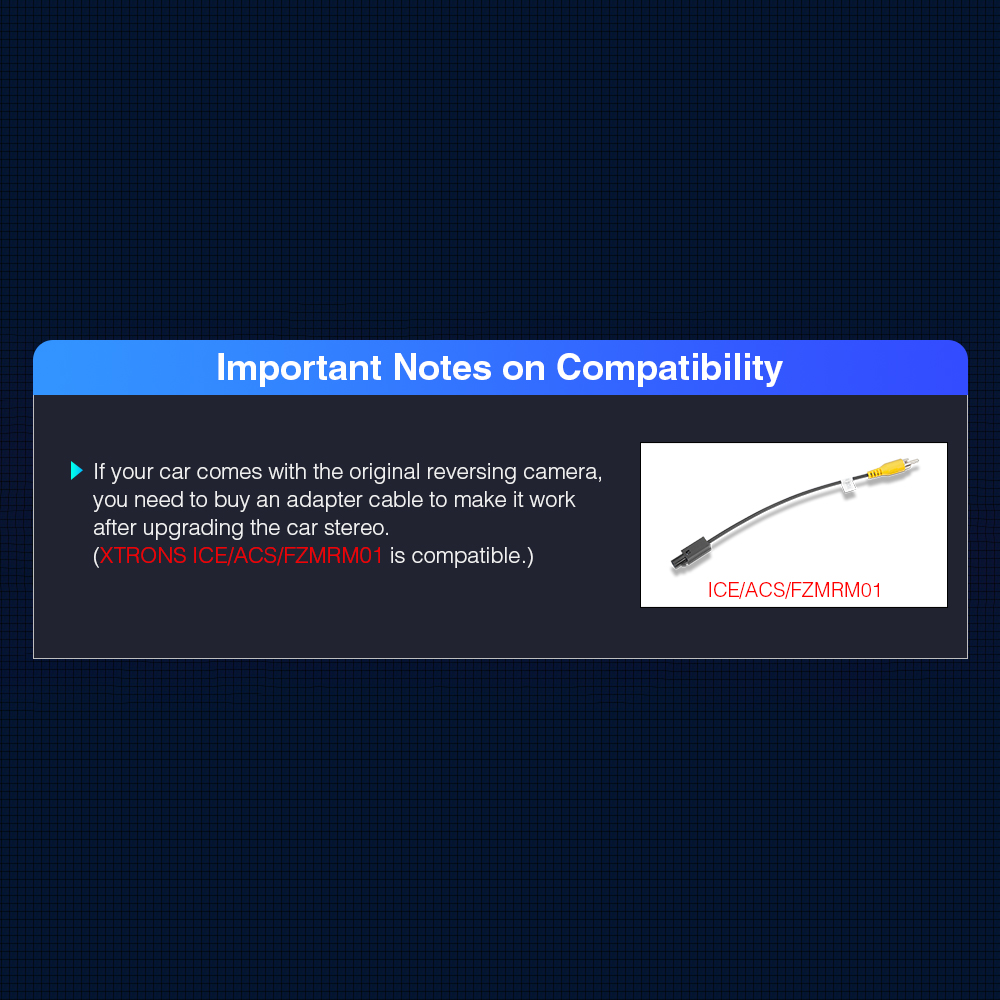 Important Notes on Compatibility

If your car comes with the original reversing camera, you need to buy an adapter cable to make it work after upgrading the car stereo. (XTRONS ICE/ACS/FZMRM01 is compatible.)

ICE/ACS/FZMRM01